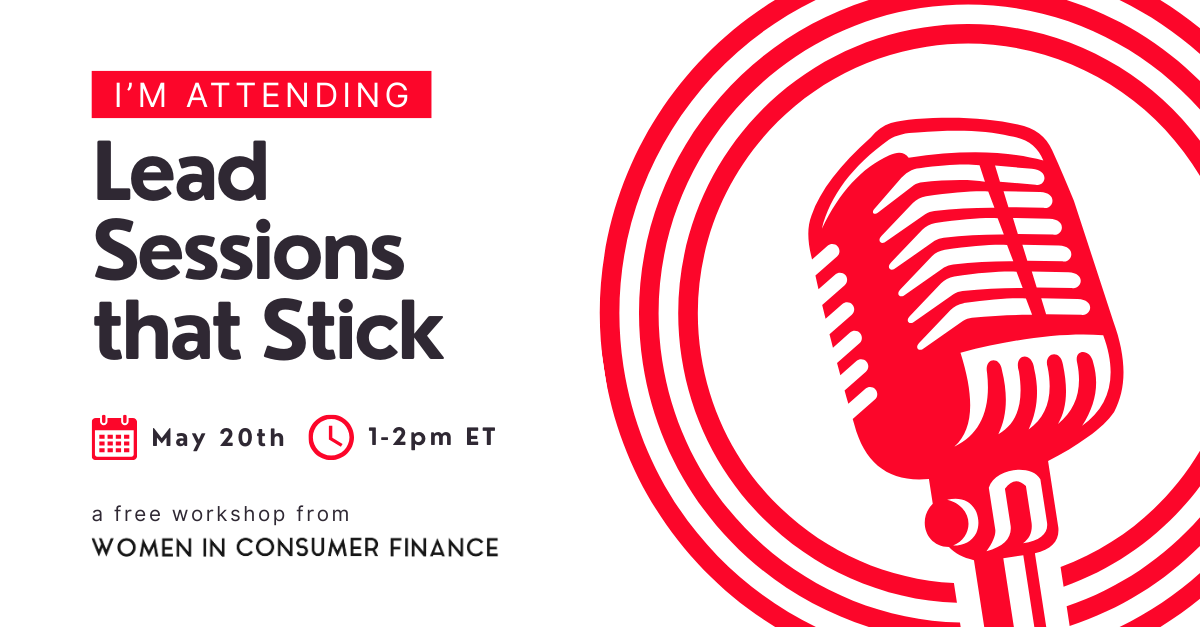 I'M ATTENDING

Lead Sessions that Stick

May 20th 1-2pm ET

a free workshop from
WOMEN IN CONSUMER FINANCE